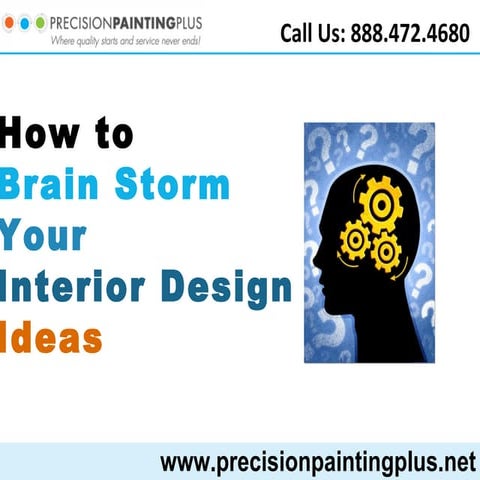 PRECISIONPAINTINGPLUS
Where quality starts and service never ends!

Call Us: 888.472.4680

How to
Brain Storm
Your
Interior Design
Ideas

www.precisionpaintingplus.net